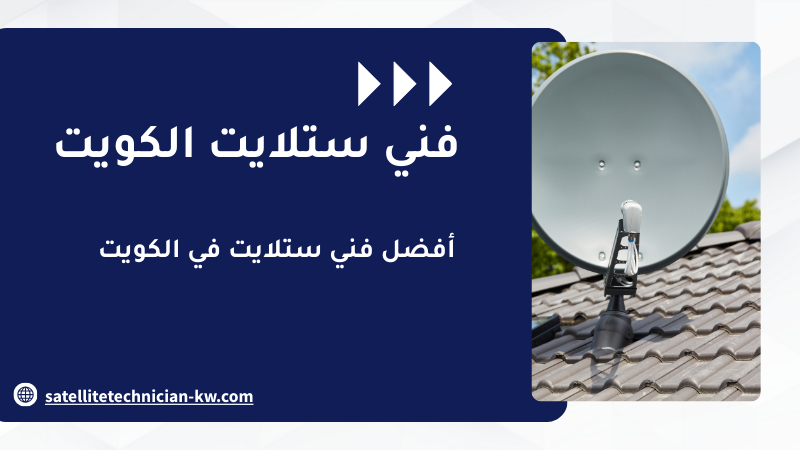 فني ستلايت الكويت

أفضل فني ستلايت في الكويت

satellitetechnician-kw.com